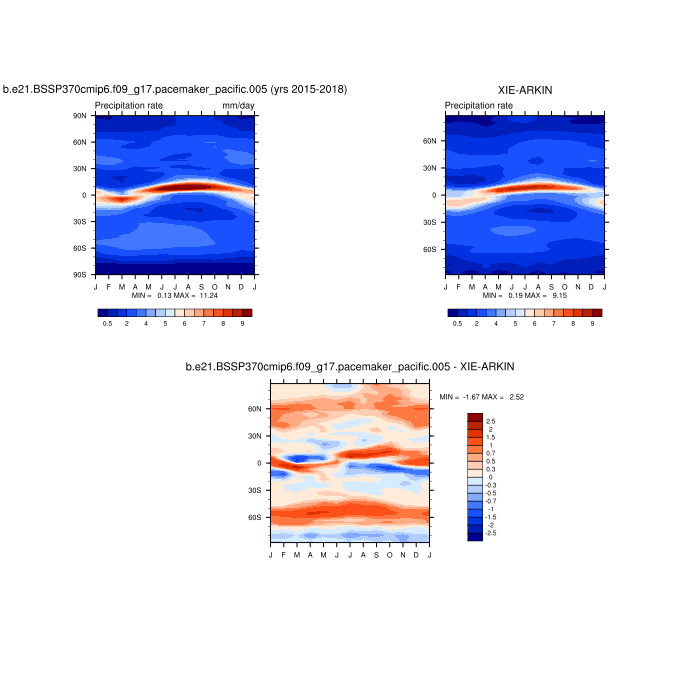 b.e21.BSSP370cmip6.f09_g17.pacemaker_pacific.005 (yrs 2015-2018)

Precipitation rate mm/day

90N
60N
30N
0
30S
60S
90S

J F M A M J J A S O N D J

MIN = 0.13 MAX = 11.24

0.5 2 4 5 6 7 8 9

XIE-ARKIN

Precipitation rate

60N
30N
0
30S
60S

J F M A M J J A S O N D J

MIN = 0.19 MAX = 9.15

0.5 2 4 5 6 7 8 9

b.e21.BSSP370cmip6.f09_g17.pacemaker_pacific.005 - XIE-ARKIN

60N
30N
0
30S
60S

J F M A M J J A S O N D J

MIN = -1.67 MAX = 2.52

2.5
2
1.5
1
0.7
0.5
0.3
0
-0.3
-0.5
-0.7
-1
-1.5
-2
-2.5